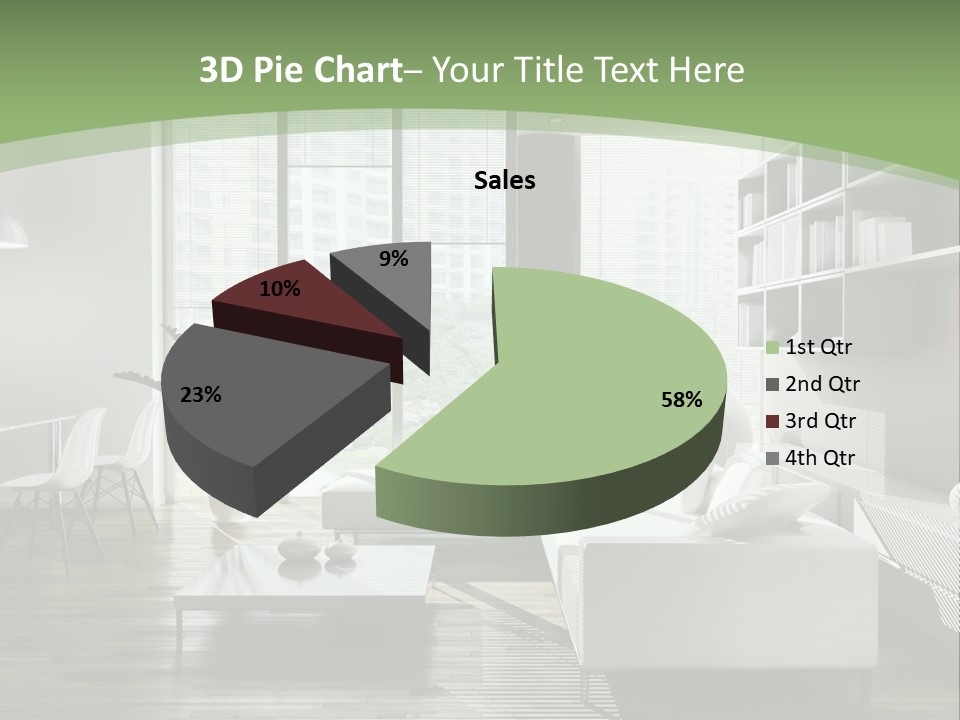 3D Pie Chart– Your Title Text Here

Sales

9%
10%
23%
58%

1st Qtr
2nd Qtr
3rd Qtr
4th Qtr